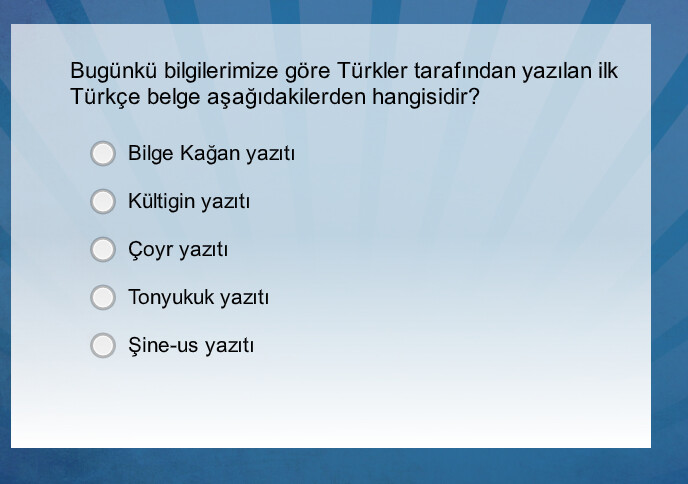 Bugünkü bilgilerimize göre Türkler tarafından yazılan ilk Türkçe belge aşağıdakilerden hangisidir?

Bilge Kağan yazıtı

Kültigin yazıtı

Çoyr yazıtı

Tonyukuk yazıtı

Şine-us yazıtı